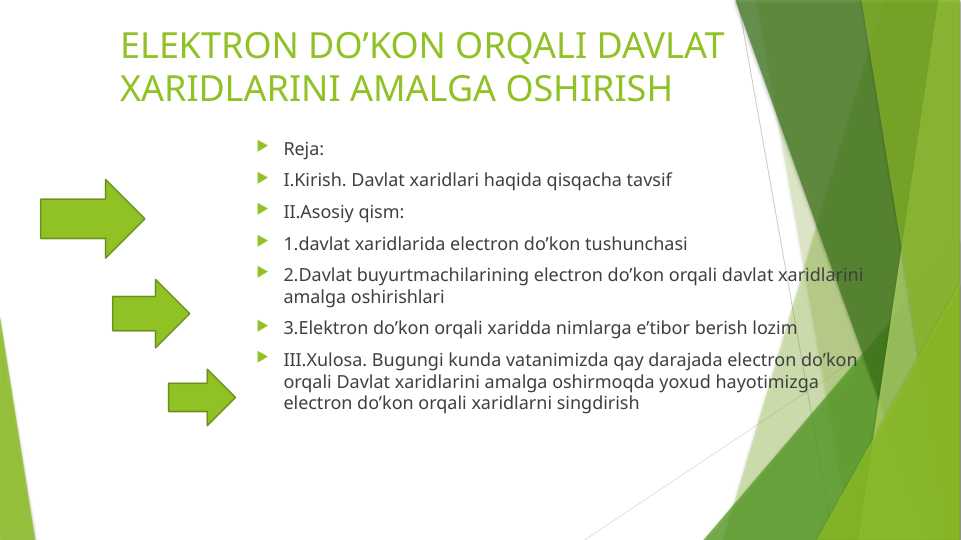 ELEKTRON DO’KON ORQALI DAVLAT XARIDLARINI AMALGA OSHIRISH

Reja:

I.Kirish. Davlat xaridlari haqida qisqacha tavsif

II.Asosiy qism:

1.davlat xaridlarida electron do’kon tushunchasi

2.Davlat buyurtmachilarining electron do’kon orqali davlat xaridlarini amalga oshirishlari

3.Elektron do’kon orqali xaridda nimlarga e’tibor berish lozim

III.Xulosa. Bugungi kunda vatanimizda qay darajada electron do’kon orqali Davlat xaridlarini amalga oshirmoqda yoxud hayotimizga electron do’kon orqali xaridlarni singdirish